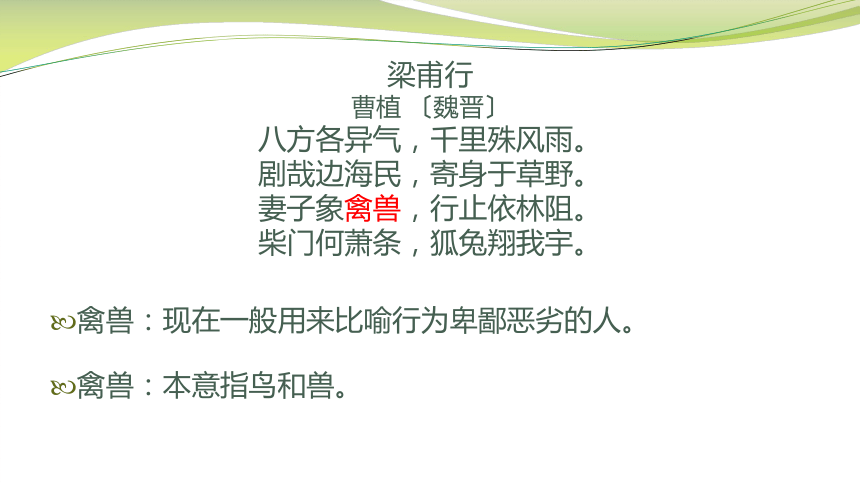 梁甫行
曹植 〔魏晋〕
八方各异气，千里殊风雨。
剧哉边海民，寄身于草野。
妻子象禽兽，行止依林阻。
柴门何萧条，狐兔翔我宇。

禽兽：现在一般用来比喻行为卑鄙恶劣的人。

禽兽：本意指鸟和兽。